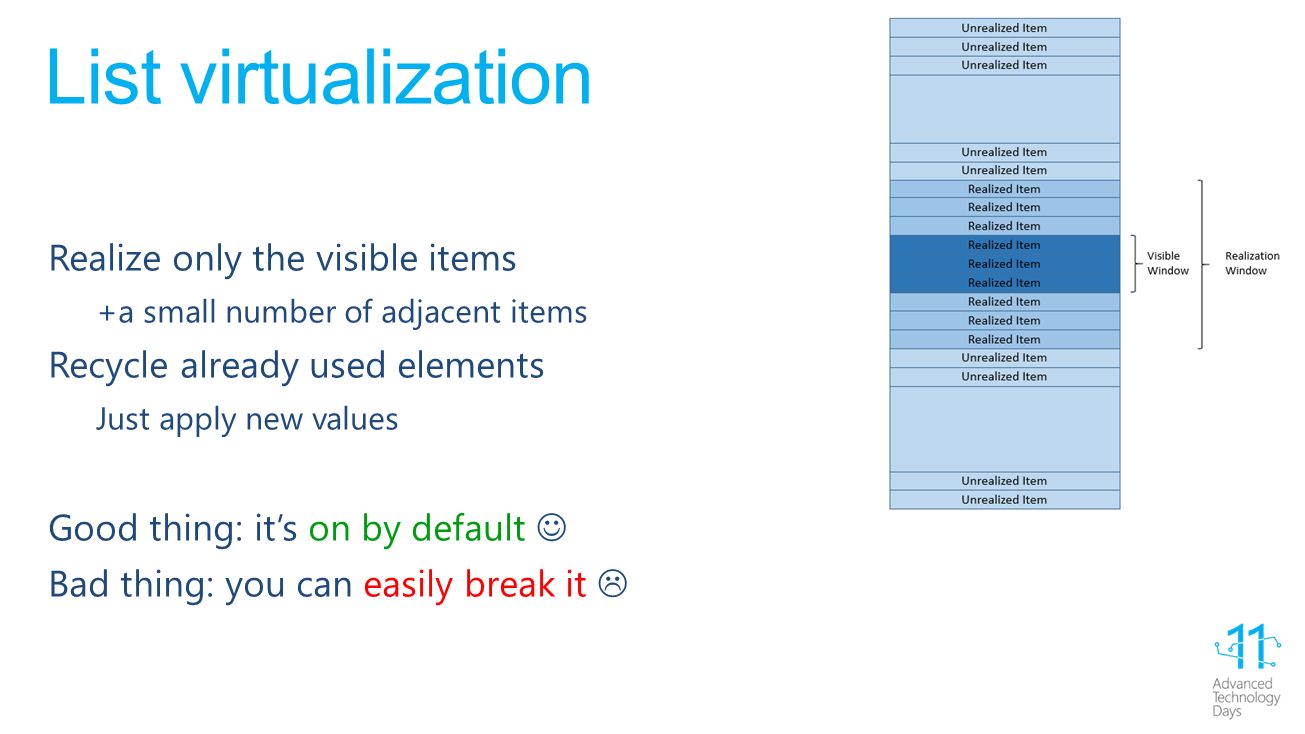 List virtualization

Realize only the visible items

+a small number of adjacent items

Recycle already used elements

Just apply new values

Good thing: it's on by default ☺

Bad thing: you can easily break it ☹

Unrealized Item
Unrealized Item
Unrealized Item
Unrealized Item
Unrealized Item
Realized Item
Realized Item
Realized Item
Realized Item
Realized Item
Realized Item
Realized Item
Realized Item
Realized Item
Unrealized Item
Unrealized Item
Unrealized Item
Unrealized Item

Visible Window

Realization Window

11
Advanced Technology Days